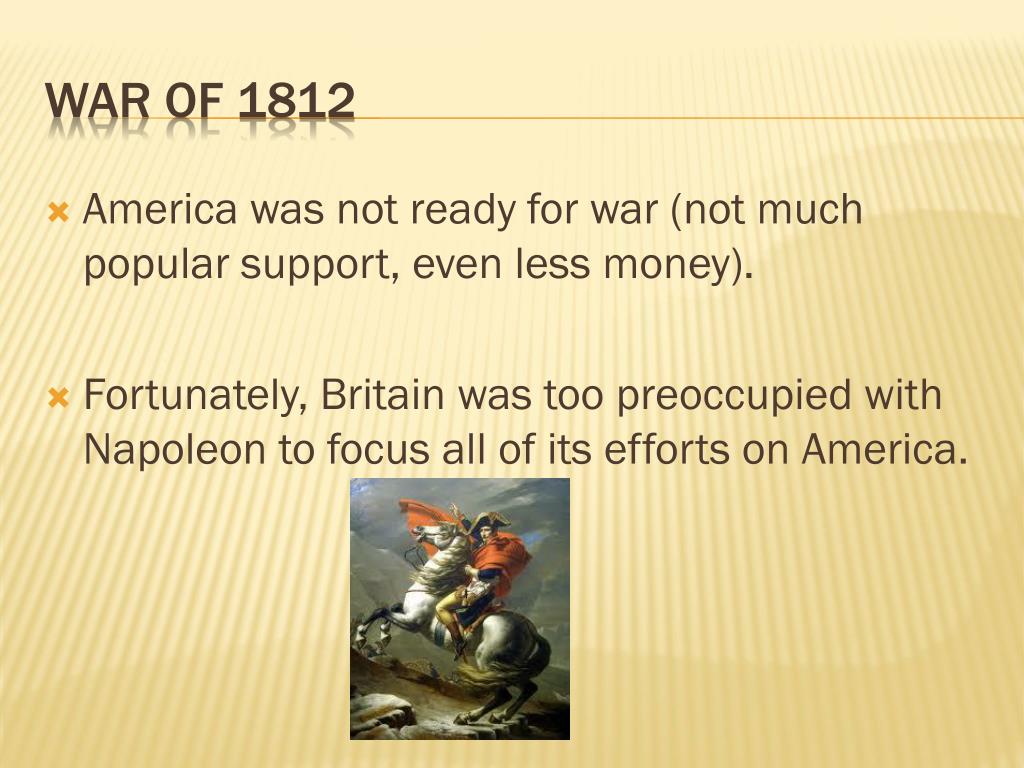 WAR OF 1812

America was not ready for war (not much popular support, even less money).

Fortunately, Britain was too preoccupied with Napoleon to focus all of its efforts on America.